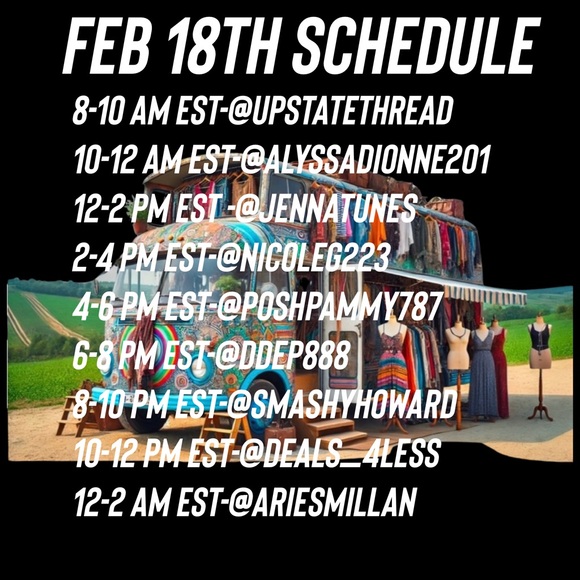 FEB 18TH SCHEDULE

8-10 AM EST-@UPSTATETHREAD
10-12 AM EST-@ALYSSADIONNE201
12-2 PM EST -@JENNATUNES
2-4 PM EST-@NICOLEG223
4-6 PM EST-@POSHPAMMY787
6-8 PM EST-@DDEP888
8-10 PM EST-@SMASHYHOWARD
10-12 PM EST-@DEALS_4LESS
12-2 AM EST-@ARIESMILLAN